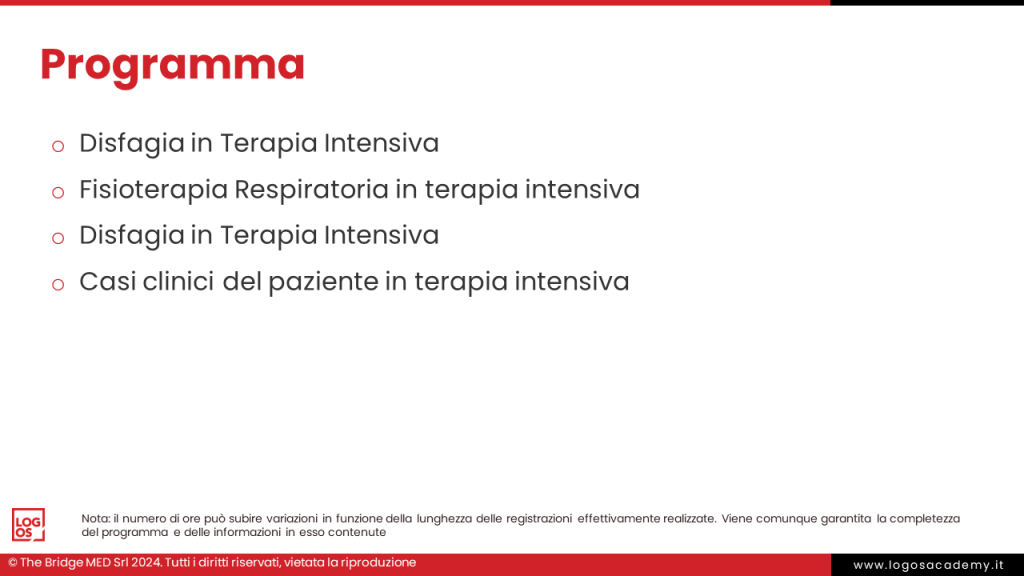 Programma

o Disfagia in Terapia Intensiva

o Fisioterapia Respiratoria in terapia intensiva

o Disfagia in Terapia Intensiva

o Casi clinici del paziente in terapia intensiva

LOG OS

Nota: il numero di ore può subire variazioni in funzione della lunghezza delle registrazioni effettivamente realizzate. Viene comunque garantita la completezza del programma e delle informazioni in esso contenute

© The Bridge MED Srl 2024. Tutti i diritti riservati, vietata la riproduzione

www.logosacademy.it